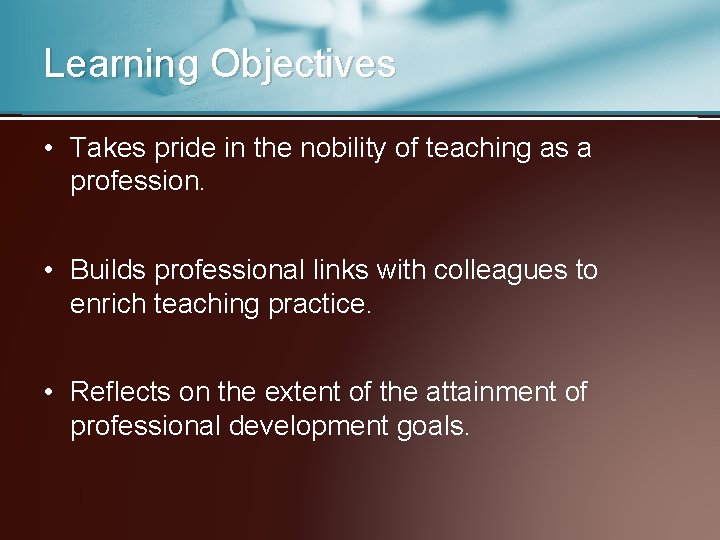 Learning Objectives

• Takes pride in the nobility of teaching as a profession.

• Builds professional links with colleagues to enrich teaching practice.

• Reflects on the extent of the attainment of professional development goals.